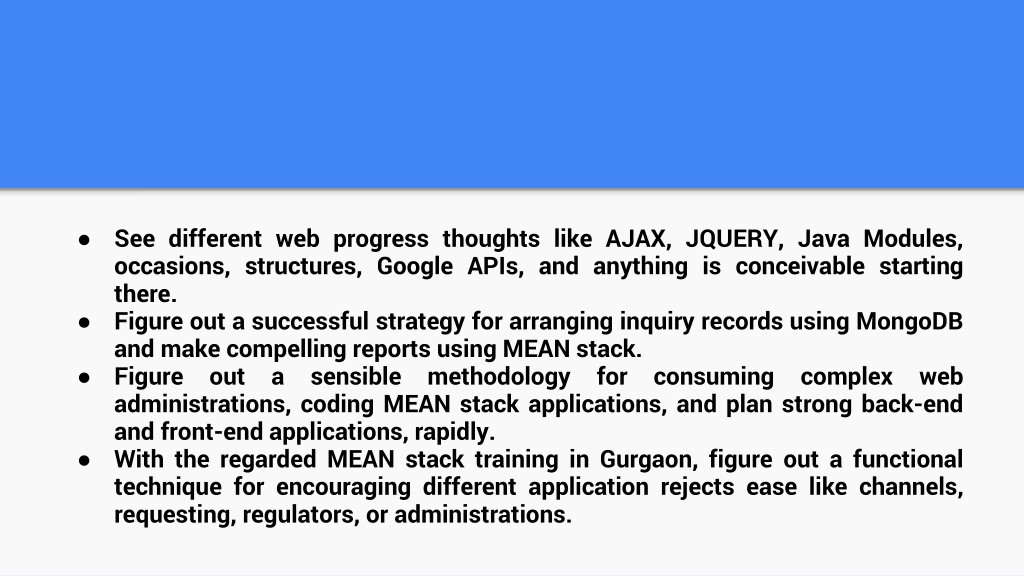 ● See different web progress thoughts like AJAX, JQUERY, Java Modules, occasions, structures, Google APIs, and anything is conceivable starting there.
● Figure out a successful strategy for arranging inquiry records using MongoDB and make compelling reports using MEAN stack.
● Figure out a sensible methodology for consuming complex web administrations, coding MEAN stack applications, and plan strong back-end and front-end applications, rapidly.
● With the regarded MEAN stack training in Gurgaon, figure out a functional technique for encouraging different application rejects ease like channels, requesting, regulators, or administrations.